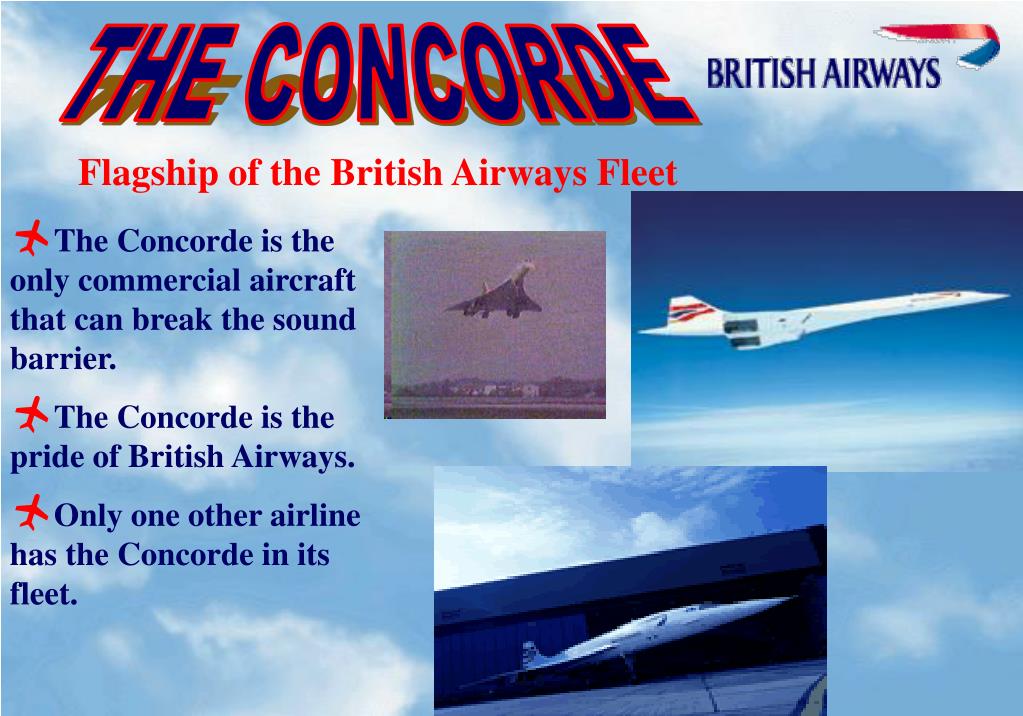 THE CONCORDE

BRITISH AIRWAYS

Flagship of the British Airways Fleet

The Concorde is the only commercial aircraft that can break the sound barrier.

The Concorde is the pride of British Airways.

Only one other airline has the Concorde in its fleet.